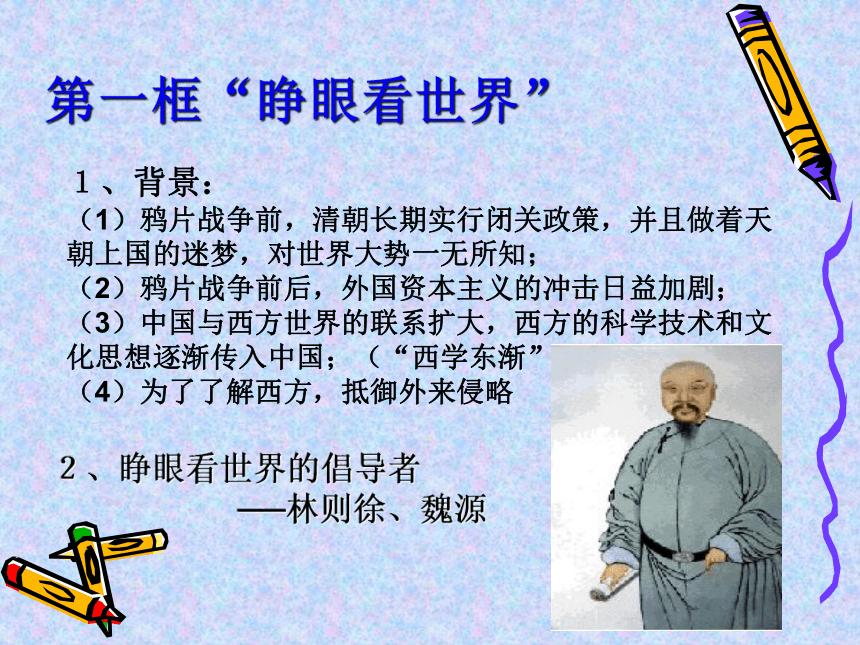 第一框“睁眼看世界”

１、背景：

（1）鸦片战争前，清朝长期实行闭关政策，并且做着天朝上国的迷梦，对世界大势一无所知；

（2）鸦片战争前后，外国资本主义的冲击日益加剧；

（3）中国与西方世界的联系扩大，西方的科学技术和文化思想逐渐传入中国；（“西学东渐”

（4）为了了解西方，抵御外来侵略

２、睁眼看世界的倡导者

——林则徐、魏源